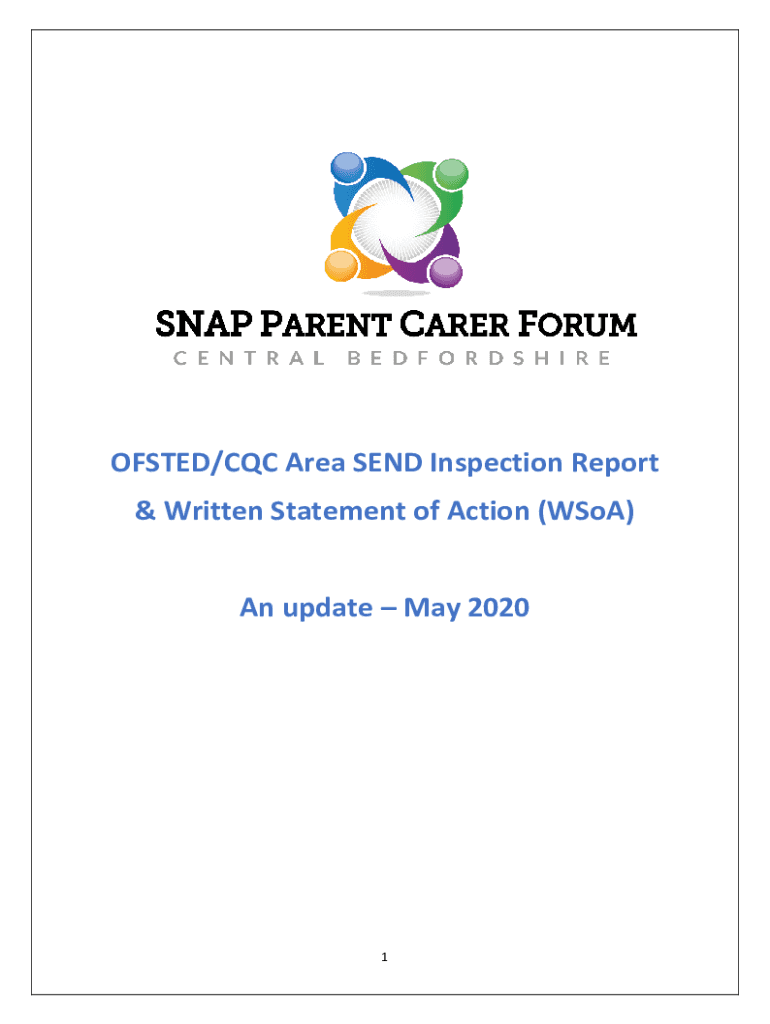 SNAP PARENT CARER FORUM
CENTRAL BEDFORDSHIRE

OFSTED/CQC Area SEND Inspection Report
& Written Statement of Action (WSoA)

An update – May 2020

1